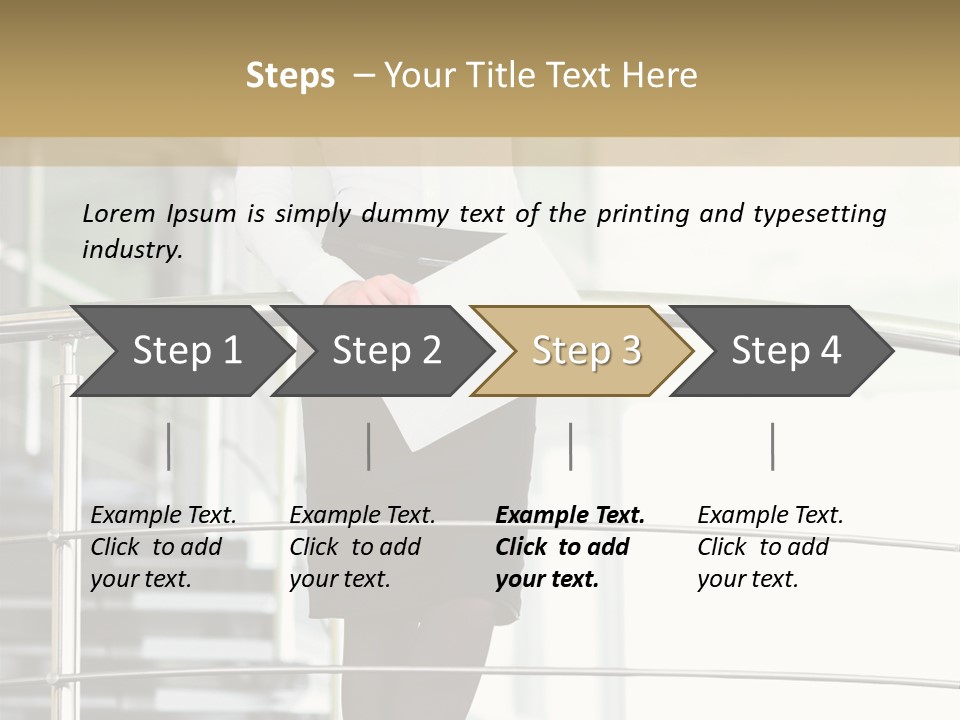 Steps – Your Title Text Here

Lorem Ipsum is simply dummy text of the printing and typesetting industry.

Step 1

Step 2

Step 3

Step 4

Example Text. Click to add your text.

Example Text. Click to add your text.

Example Text. Click to add your text.

Example Text. Click to add your text.